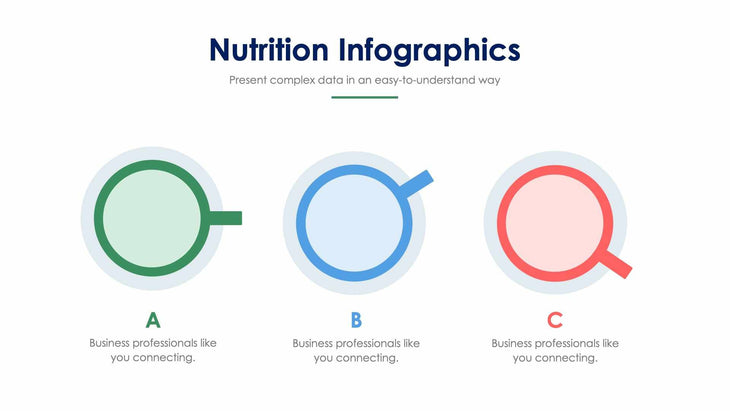 Nutrition Infographics
Present complex data in an easy-to-understand way

A
Business professionals like you connecting.

B
Business professionals like you connecting.

C
Business professionals like you connecting.